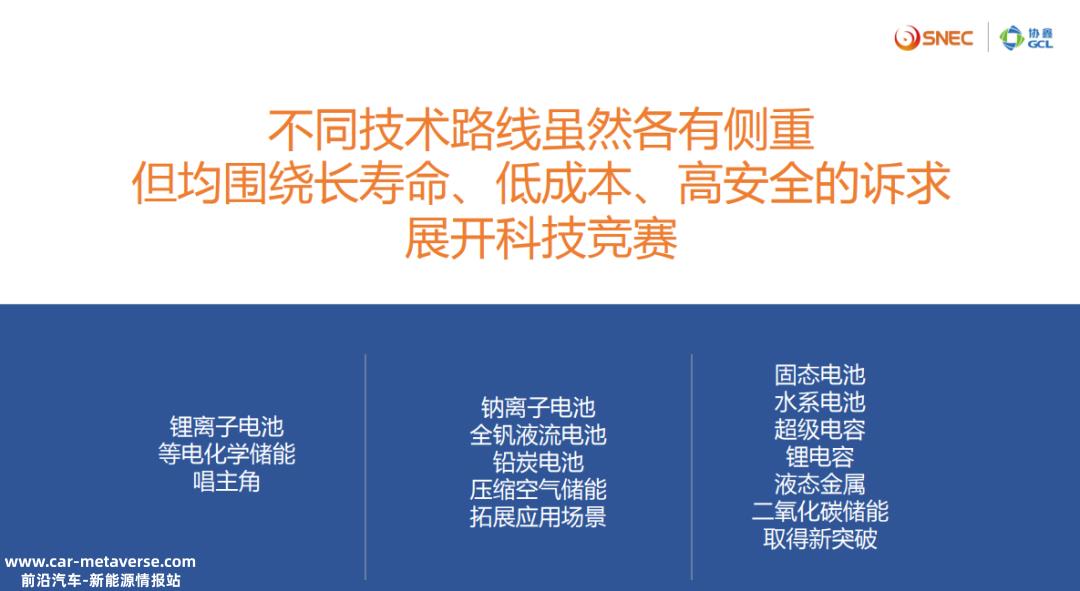 SNEC 协鑫 GCL

不同技术路线虽然各有侧重
但均围绕长寿命、低成本、高安全的诉求
展开科技竞赛

锂离子电池
等电化学储能
唱主角

钠离子电池
全钒液流电池
铅炭电池
压缩空气储能
拓展应用场景

固态电池
水系电池
超级电容
锂电容
液态金属
二氧化碳储能
取得新突破

www.car-metaverse.com
前沿汽车-新能源情报站